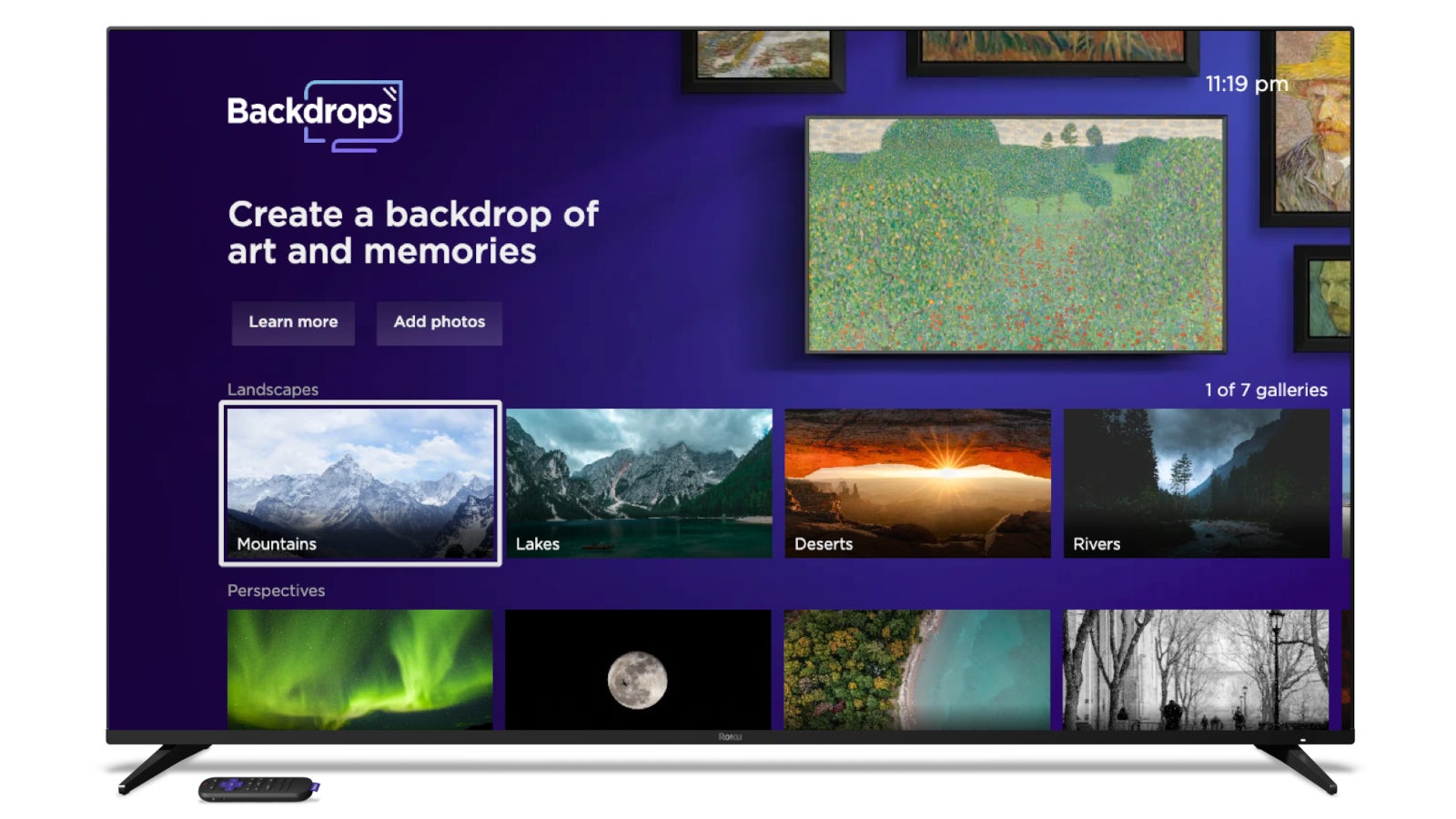 Backdrops

11:19 pm

Create a backdrop of art and memories

Learn more

Add photos

Landscapes

1 of 7 galleries

Mountains

Lakes

Deserts

Rivers

Perspectives

Roku